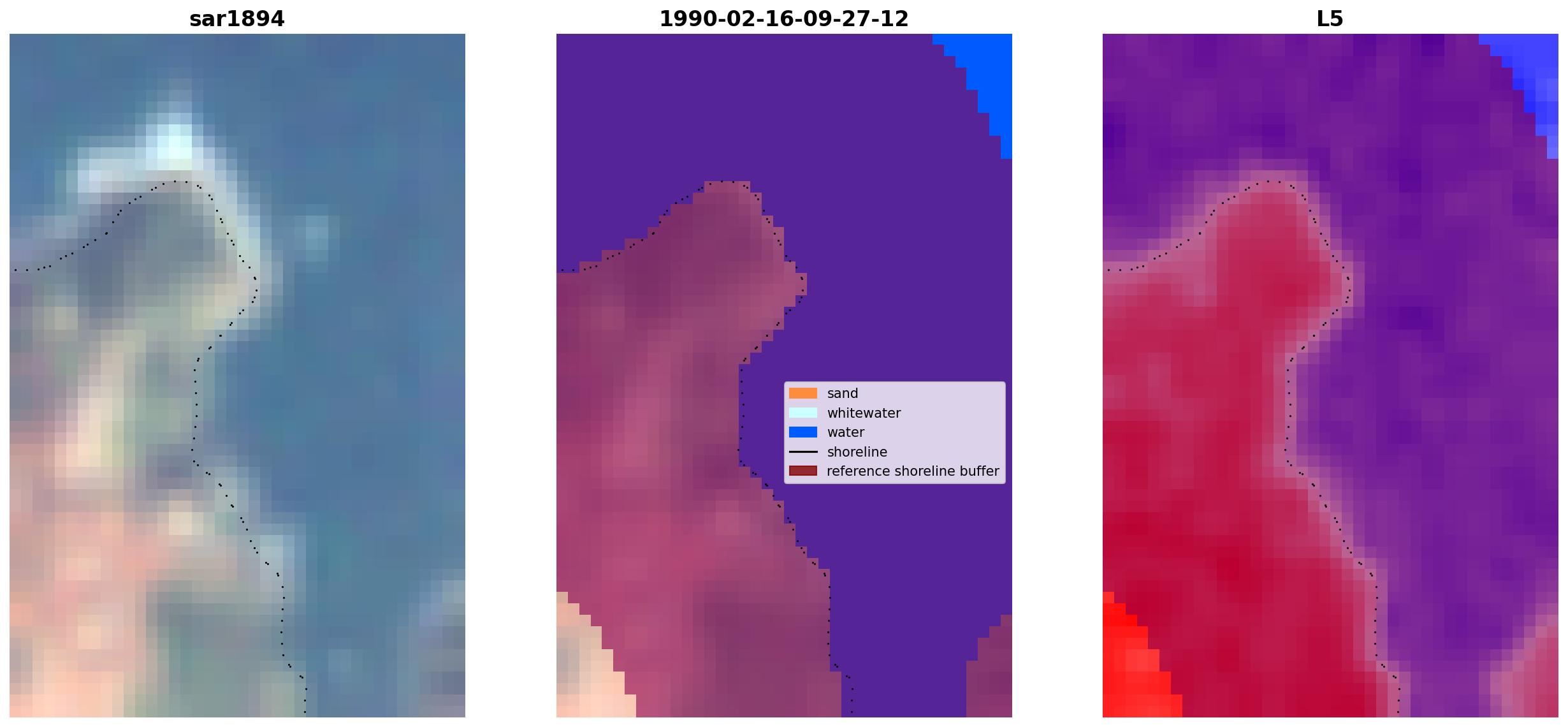 sar1894

1990-02-16-09-27-12

sand
whitewater
water
shoreline
reference shoreline buffer

L5